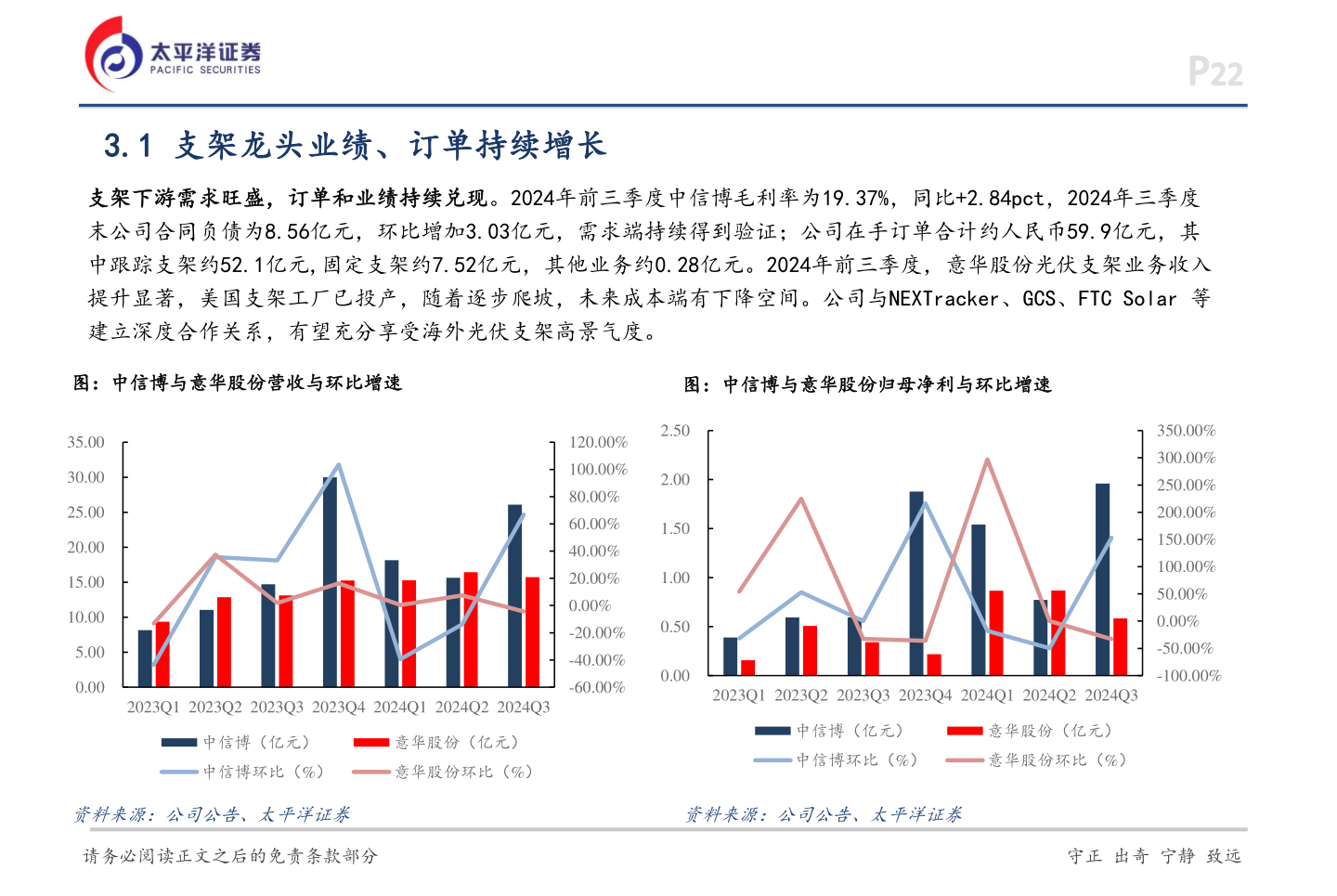 太平洋证券
PACIFIC SECURITIES

P22

3.1 支架龙头业绩、订单持续增长

支架下游需求旺盛，订单和业绩持续兑现。2024年前三季度中信博毛利率为19.37%，同比+2.84pct，2024年三季度末公司合同负债为8.56亿元，环比增加3.03亿元，需求端持续得到验证；公司在手订单合计约人民币59.9亿元，其中跟踪支架约52.1亿元,固定支架约7.52亿元，其他业务约0.28亿元。2024年前三季度，意华股份光伏支架业务收入提升显著，美国支架工厂已投产，随着逐步爬坡，未来成本端有下降空间。公司与NEXTracker、GCS、FTC Solar 等建立深度合作关系，有望充分享受海外光伏支架高景气度。

图：中信博与意华股份营收与环比增速

35.00
30.00
25.00
20.00
15.00
10.00
5.00
0.00

120.00%
100.00%
80.00%
60.00%
40.00%
20.00%
0.00%
-20.00%
-40.00%
-60.00%

2023Q1 2023Q2 2023Q3 2023Q4 2024Q1 2024Q2 2024Q3

中信博（亿元） 意华股份（亿元）
中信博环比（%） 意华股份环比（%）

资料来源：公司公告、太平洋证券

图：中信博与意华股份归母净利与环比增速

2.50
2.00
1.50
1.00
0.50
0.00

350.00%
300.00%
250.00%
200.00%
150.00%
100.00%
50.00%
0.00%
-50.00%
-100.00%

2023Q1 2023Q2 2023Q3 2023Q4 2024Q1 2024Q2 2024Q3

中信博（亿元） 意华股份（亿元）
中信博环比（%） 意华股份环比（%）

资料来源：公司公告、太平洋证券

请务必阅读正文之后的免责条款部分

守正 出奇 宁静 致远